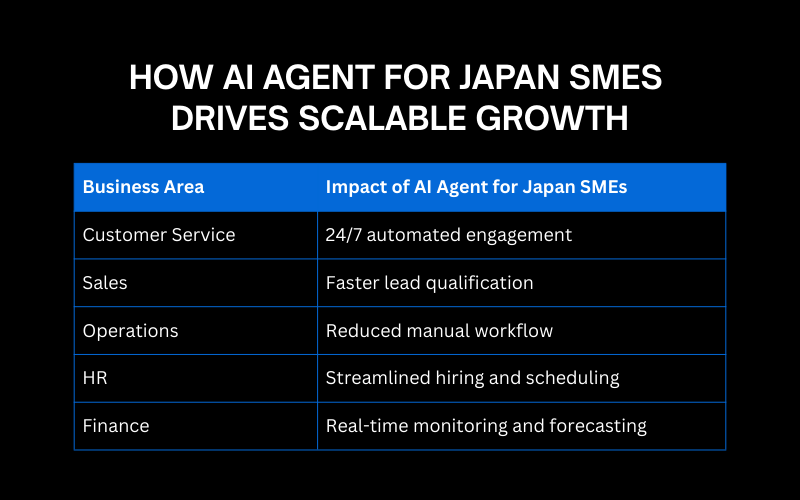 HOW AI AGENT FOR JAPAN SMES DRIVES SCALABLE GROWTH

| Business Area | Impact of AI Agent for Japan SMEs |
|---|---|
| Customer Service | 24/7 automated engagement |
| Sales | Faster lead qualification |
| Operations | Reduced manual workflow |
| HR | Streamlined hiring and scheduling |
| Finance | Real-time monitoring and forecasting |